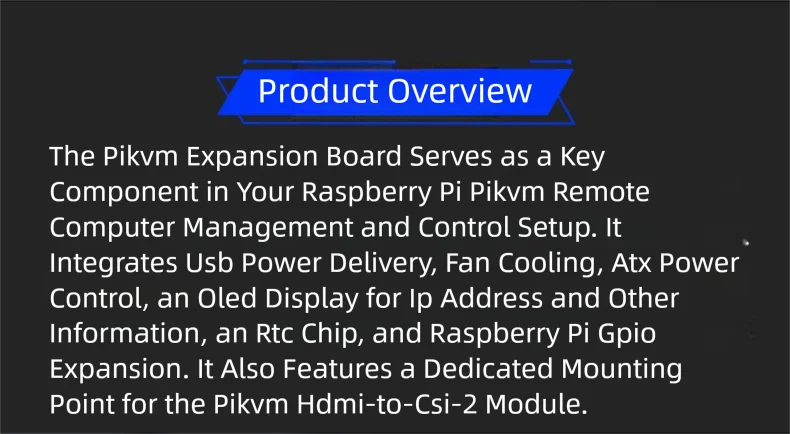 Product Overview

The Pikvm Expansion Board Serves as a Key Component in Your Raspberry Pi Pikvm Remote Computer Management and Control Setup. It Integrates Usb Power Delivery, Fan Cooling, Atx Power Control, an Oled Display for Ip Address and Other Information, an Rtc Chip, and Raspberry Pi Gpio Expansion. It Also Features a Dedicated Mounting Point for the Pikvm Hdmi-to-Csi-2 Module.